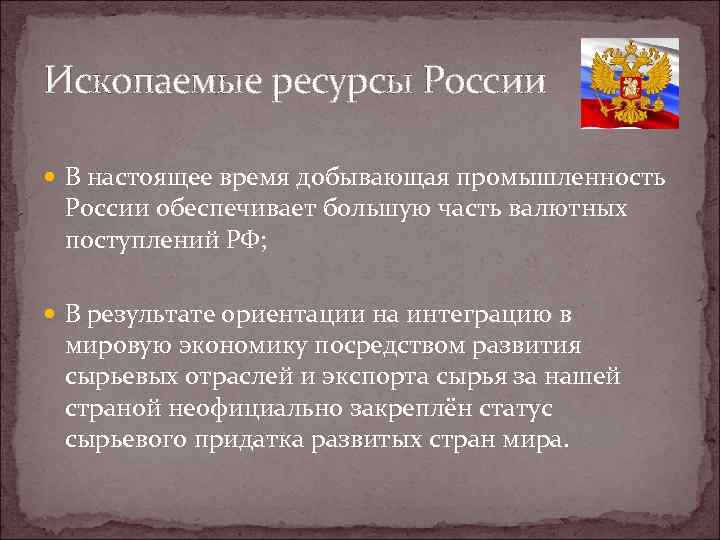 Ископаемые ресурсы России

В настоящее время добывающая промышленность России обеспечивает большую часть валютных поступлений РФ;

В результате ориентации на интеграцию в мировую экономику посредством развития сырьевых отраслей и экспорта сырья за нашей страной неофициально закреплён статус сырьевого придатка развитых стран мира.